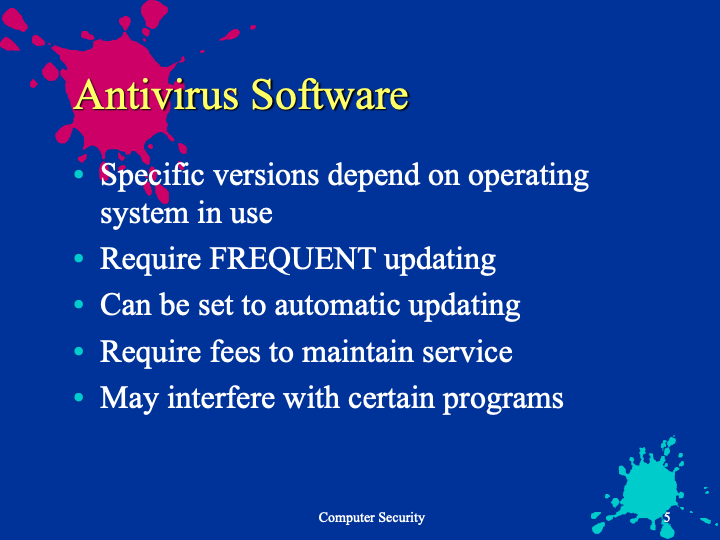 Antivirus Software

• Specific versions depend on operating system in use
• Require FREQUENT updating
• Can be set to automatic updating
• Require fees to maintain service
• May interfere with certain programs

Computer Security

5